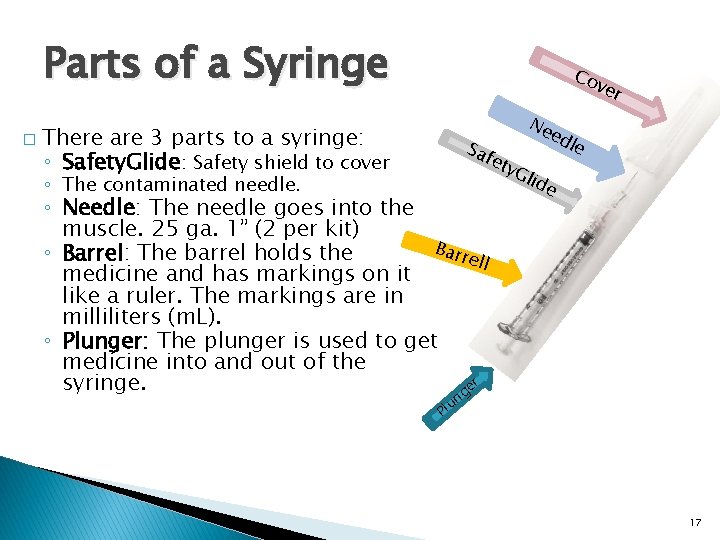 Parts of a Syringe

□ There are 3 parts to a syringe:
◦ SafetyGlide: Safety shield to cover
◦ The contaminated needle.
◦ Needle: The needle goes into the muscle. 25 ga. 1" (2 per kit)
◦ Barrel: The barrel holds the medicine and has markings on it like a ruler. The markings are in milliliters (mL).
◦ Plunger: The plunger is used to get medicine into and out of the syringe.

Cover
Needle
SafetyGlide
Barrell
Plunger

17